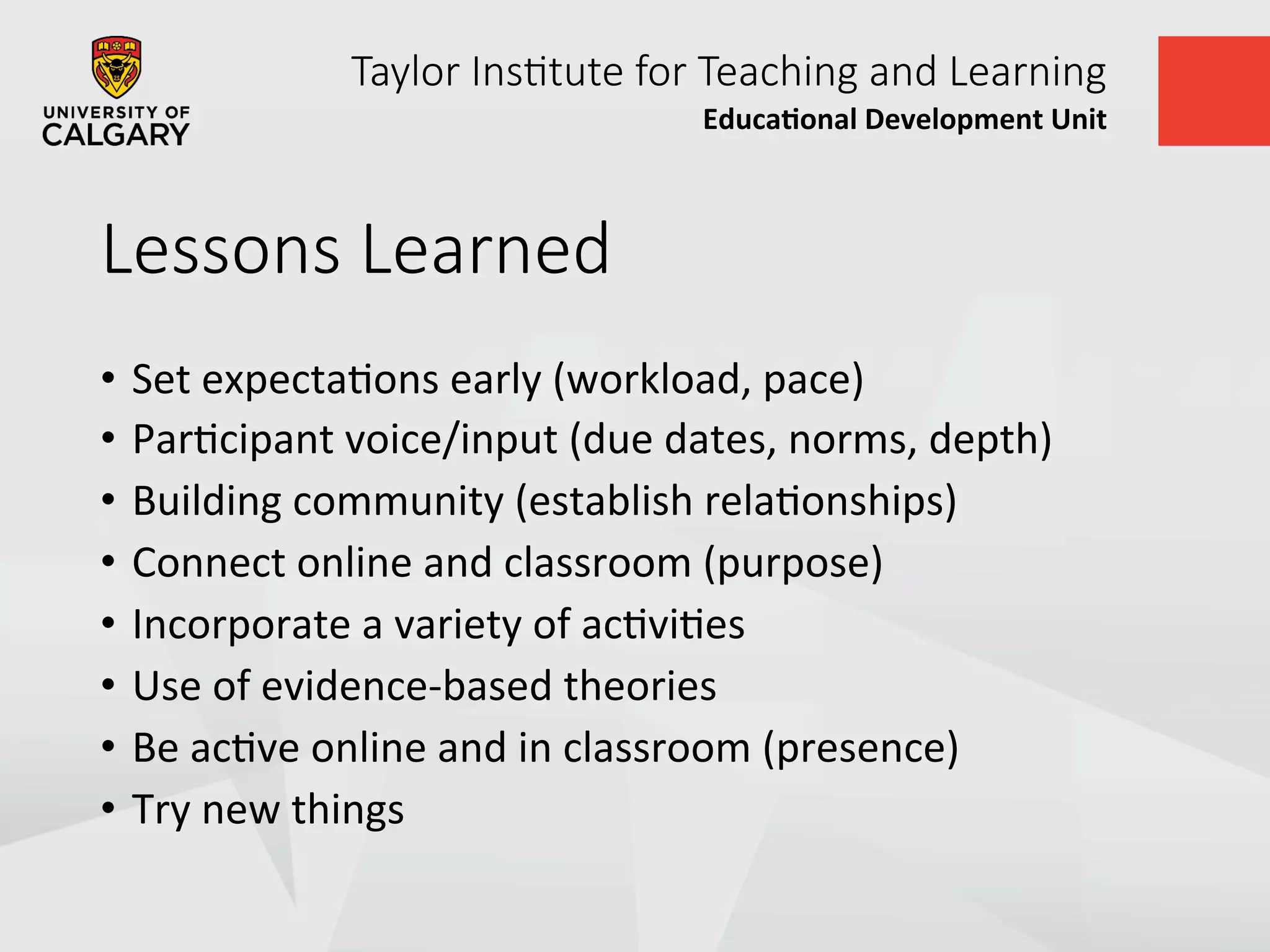 UNIVERSITY OF CALGARY

Taylor Institute for Teaching and Learning
Educational Development Unit

Lessons Learned

• Set expectations early (workload, pace)
• Participant voice/input (due dates, norms, depth)
• Building community (establish relationships)
• Connect online and classroom (purpose)
• Incorporate a variety of activities
• Use of evidence-based theories
• Be active online and in classroom (presence)
• Try new things